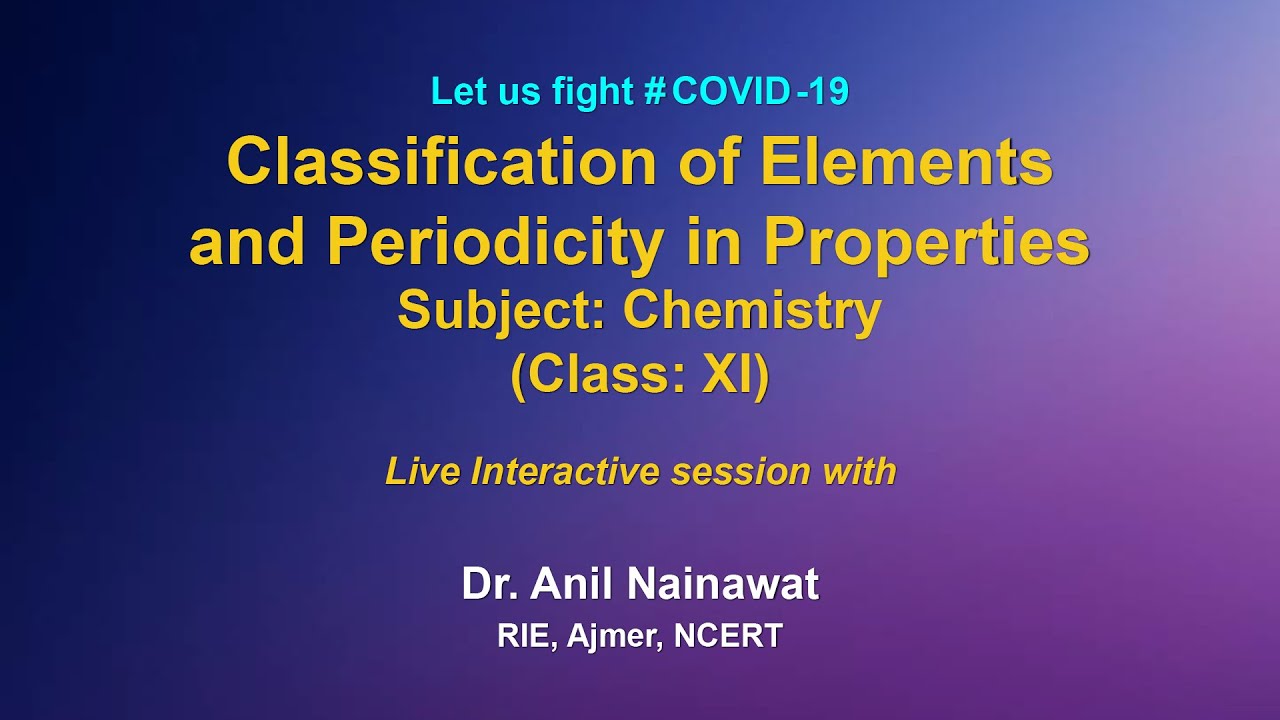 Let us fight #COVID-19

Classification of Elements and Periodicity in Properties

Subject: Chemistry

(Class: XI)

Live Interactive session with

Dr. Anil Nainawat

RIE, Ajmer, NCERT